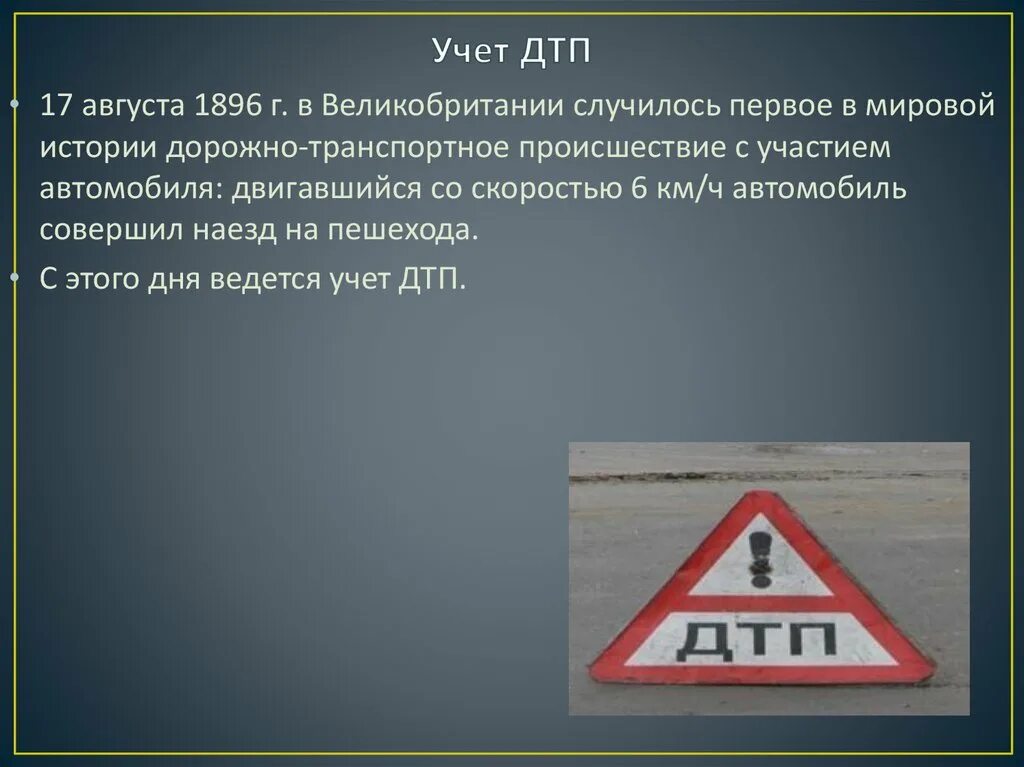 Учет ДТП

• 17 августа 1896 г. в Великобритании случилось первое в мировой истории дорожно-транспортное происшествие с участием автомобиля: двигавшийся со скоростью 6 км/ч автомобиль совершил наезд на пешехода.

• С этого дня ведется учет ДТП.

!
ДТП